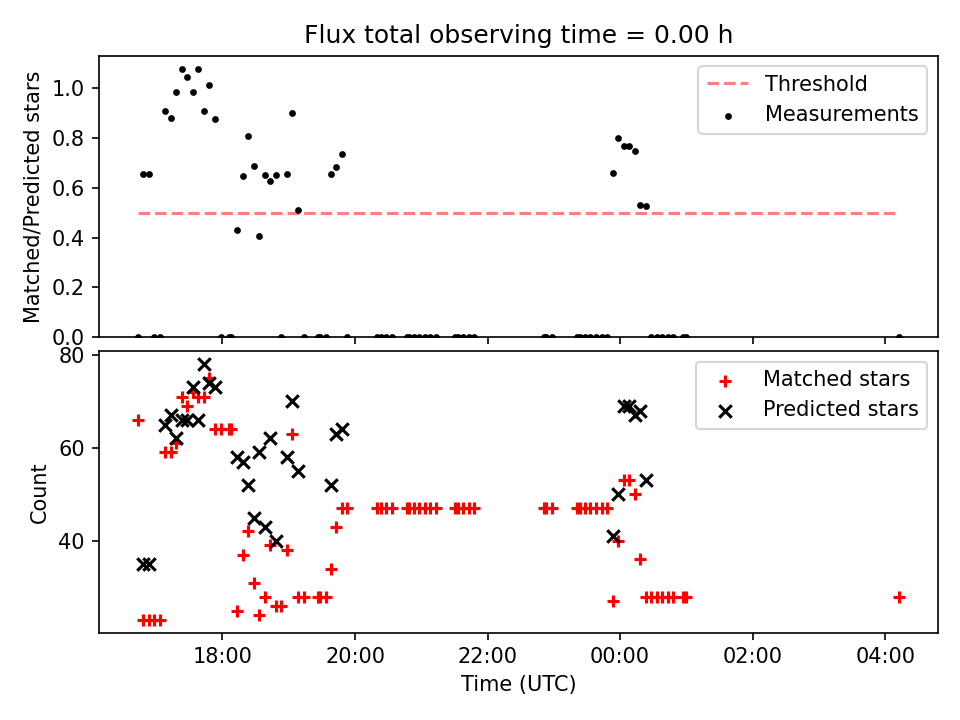 Flux total observing time = 0.00 h

Matched/Predicted stars

1.0
0.8
0.6
0.4
0.2
0.0

Threshold
Measurements

Count

80
60
40

Matched stars
Predicted stars

18:00 20:00 22:00 00:00 02:00 04:00

Time (UTC)